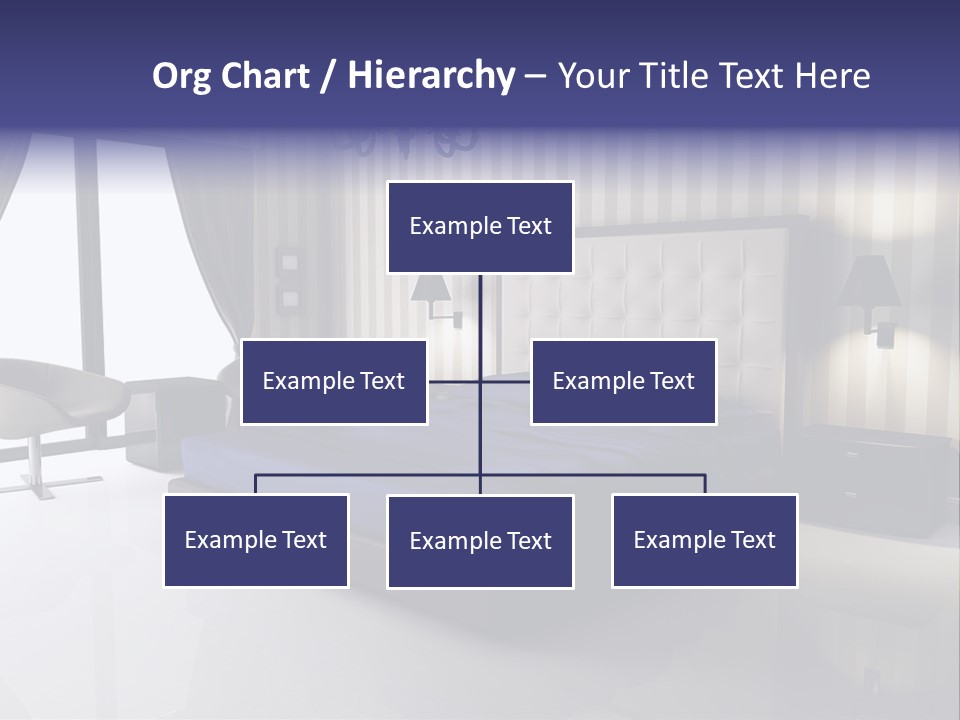 Org Chart / Hierarchy – Your Title Text Here

Example Text

Example Text

Example Text

Example Text

Example Text

Example Text